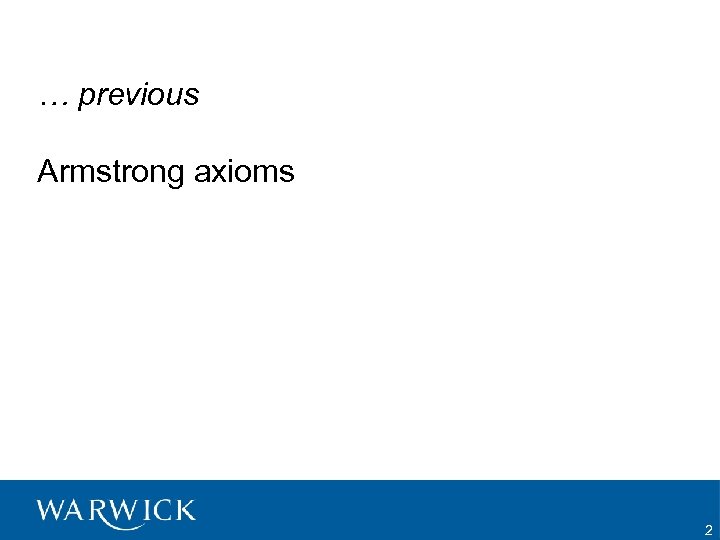 … previous

Armstrong axioms

WARWICK

2